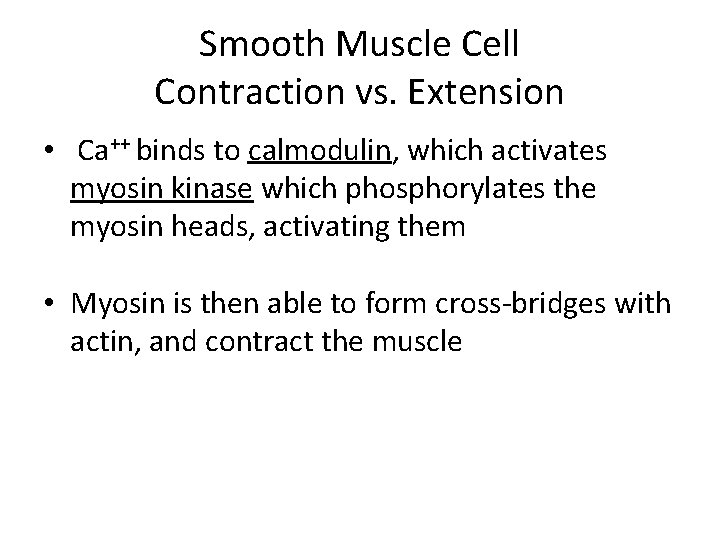 Smooth Muscle Cell
Contraction vs. Extension

• $Ca^{++}$ binds to calmodulin, which activates myosin kinase which phosphorylates the myosin heads, activating them

• Myosin is then able to form cross-bridges with actin, and contract the muscle